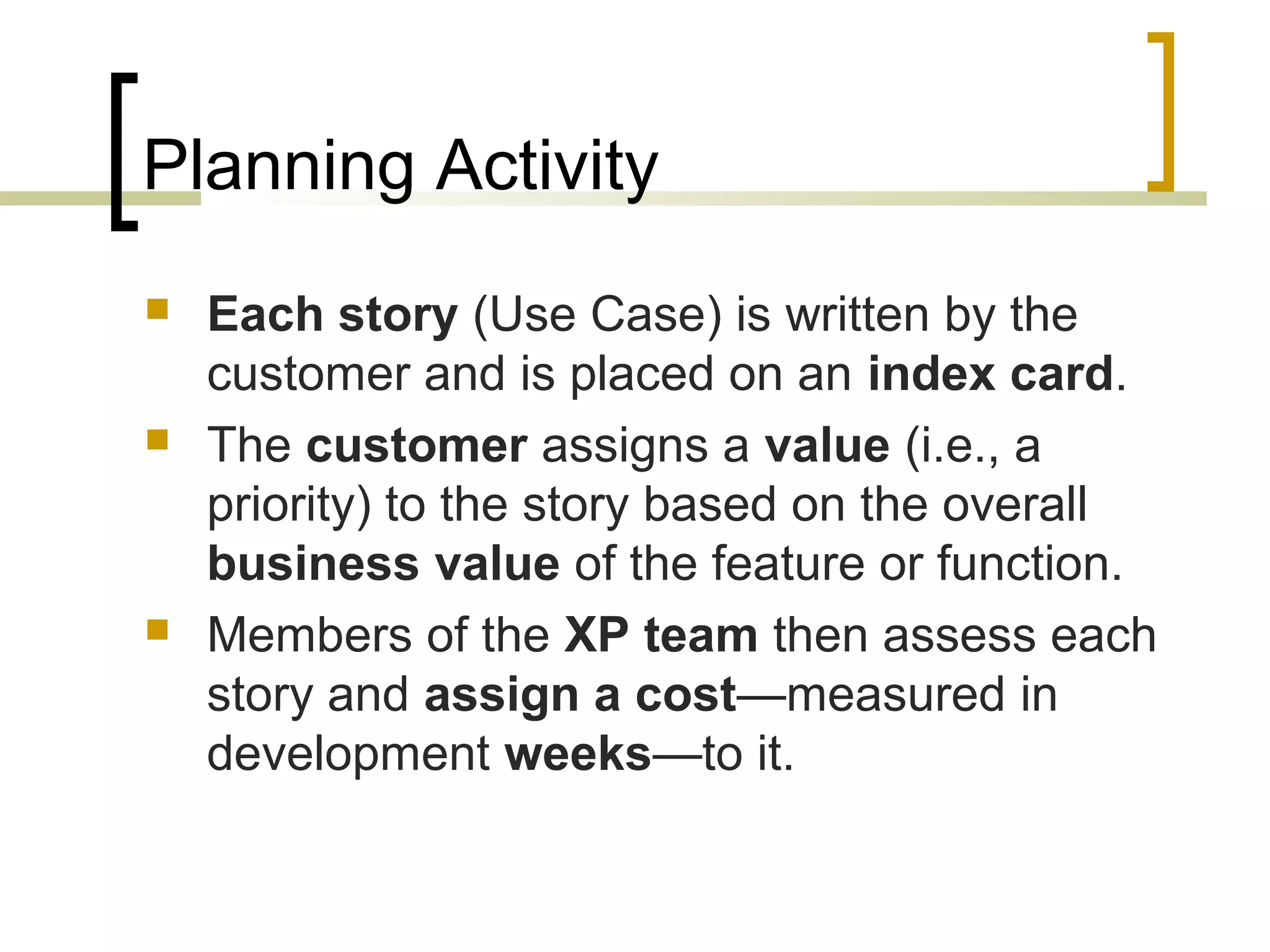 Planning Activity

- Each story (Use Case) is written by the customer and is placed on an index card.
- The customer assigns a value (i.e., a priority) to the story based on the overall business value of the feature or function.
- Members of the XP team then assess each story and assign a cost—measured in development weeks—to it.